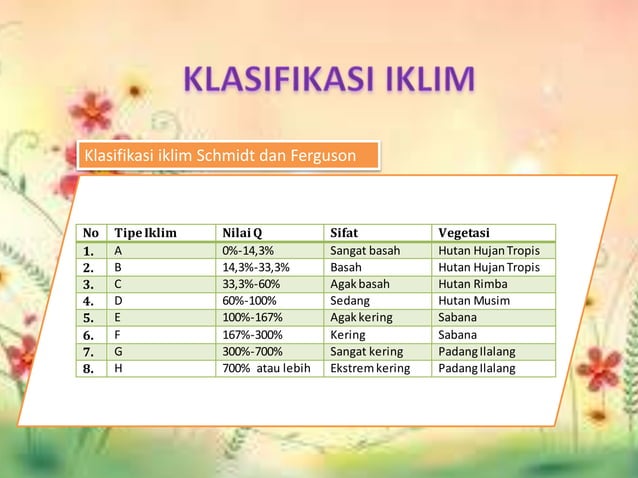 KLASIFIKASI IKLIM

Klasifikasi iklim Schmidt dan Ferguson

| No | Tipe Iklim | Nilai Q | Sifat | Vegetasi |
|---|---|---|---|---|
| 1. | A | 0%-14,3% | Sangat basah | Hutan Hujan Tropis |
| 2. | B | 14,3%-33,3% | Basah | Hutan Hujan Tropis |
| 3. | C | 33,3%-60% | Agak basah | Hutan Rimba |
| 4. | D | 60%-100% | Sedang | Hutan Musim |
| 5. | E | 100%-167% | Agak kering | Sabana |
| 6. | F | 167%-300% | Kering | Sabana |
| 7. | G | 300%-700% | Sangat kering | Padang Ilalang |
| 8. | H | 700% atau lebih | Ekstrem kering | Padang Ilalang |